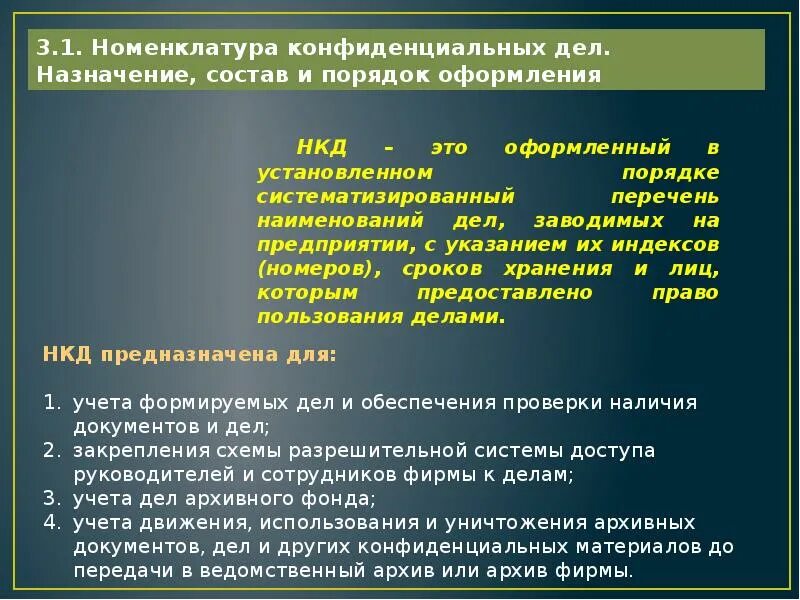 3.1. Номенклатура конфиденциальных дел. Назначение, состав и порядок оформления

НКД – это оформленный в установленном порядке систематизированный перечень наименований дел, заводимых на предприятии, с указанием их индексов (номеров), сроков хранения и лиц, которым предоставлено право пользования делами.

НКД предназначена для:

1. учета формируемых дел и обеспечения проверки наличия документов и дел;
2. закрепления схемы разрешительной системы доступа руководителей и сотрудников фирмы к делам;
3. учета дел архивного фонда;
4. учета движения, использования и уничтожения архивных документов, дел и других конфиденциальных материалов до передачи в ведомственный архив или архив фирмы.